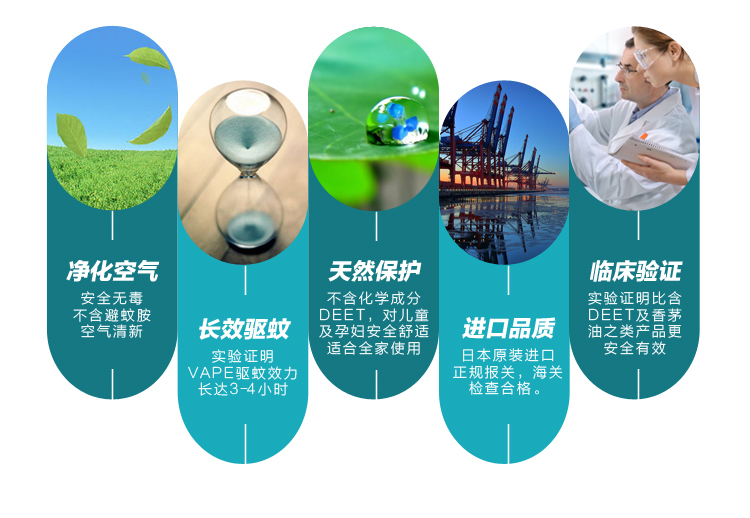 净化空气
安全无毒
不含避蚊胺
空气清新

长效驱蚊
实验证明
VAPE驱蚊效力
长达3-4小时

天然保护
不含化学成分
DEET，对儿童
及孕妇安全舒适
适合全家使用

进口品质
日本原装进口
正规报关，海关
检查合格。

临床验证
实验证明比含
DEET及香茅
油之类产品更
安全有效